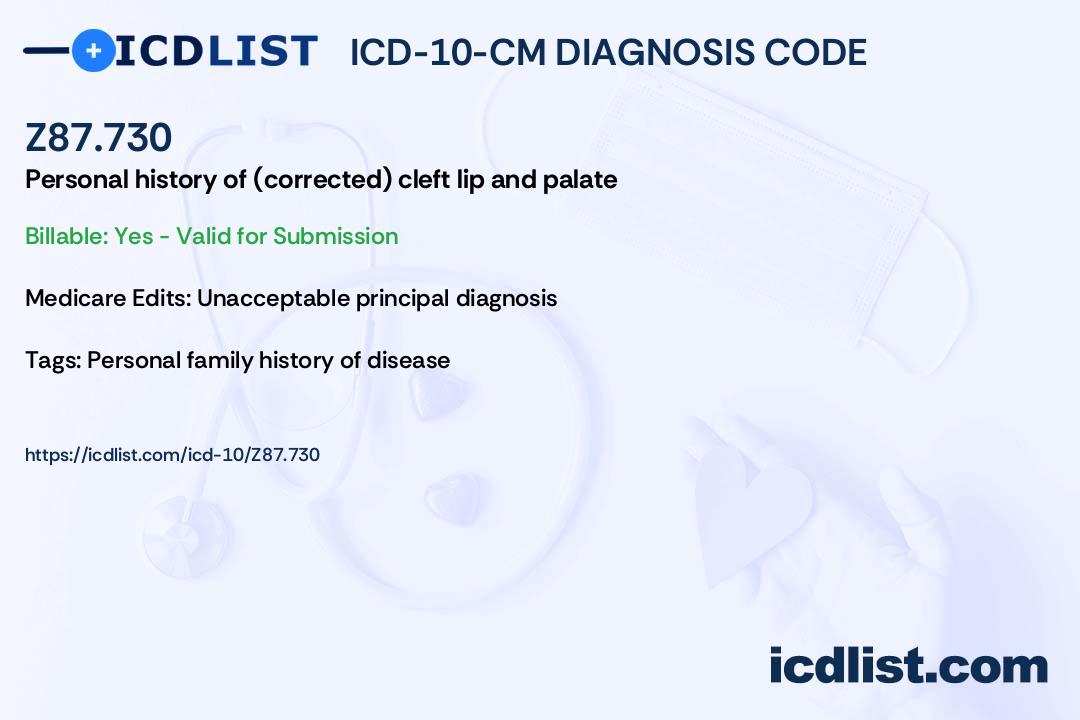 ICDLIST ICD-10-CM DIAGNOSIS CODE

Z87.730

Personal history of (corrected) cleft lip and palate

Billable: Yes - Valid for Submission

Medicare Edits: Unacceptable principal diagnosis

Tags: Personal family history of disease

https://icdlist.com/icd-10/Z87.730

icdlist.com